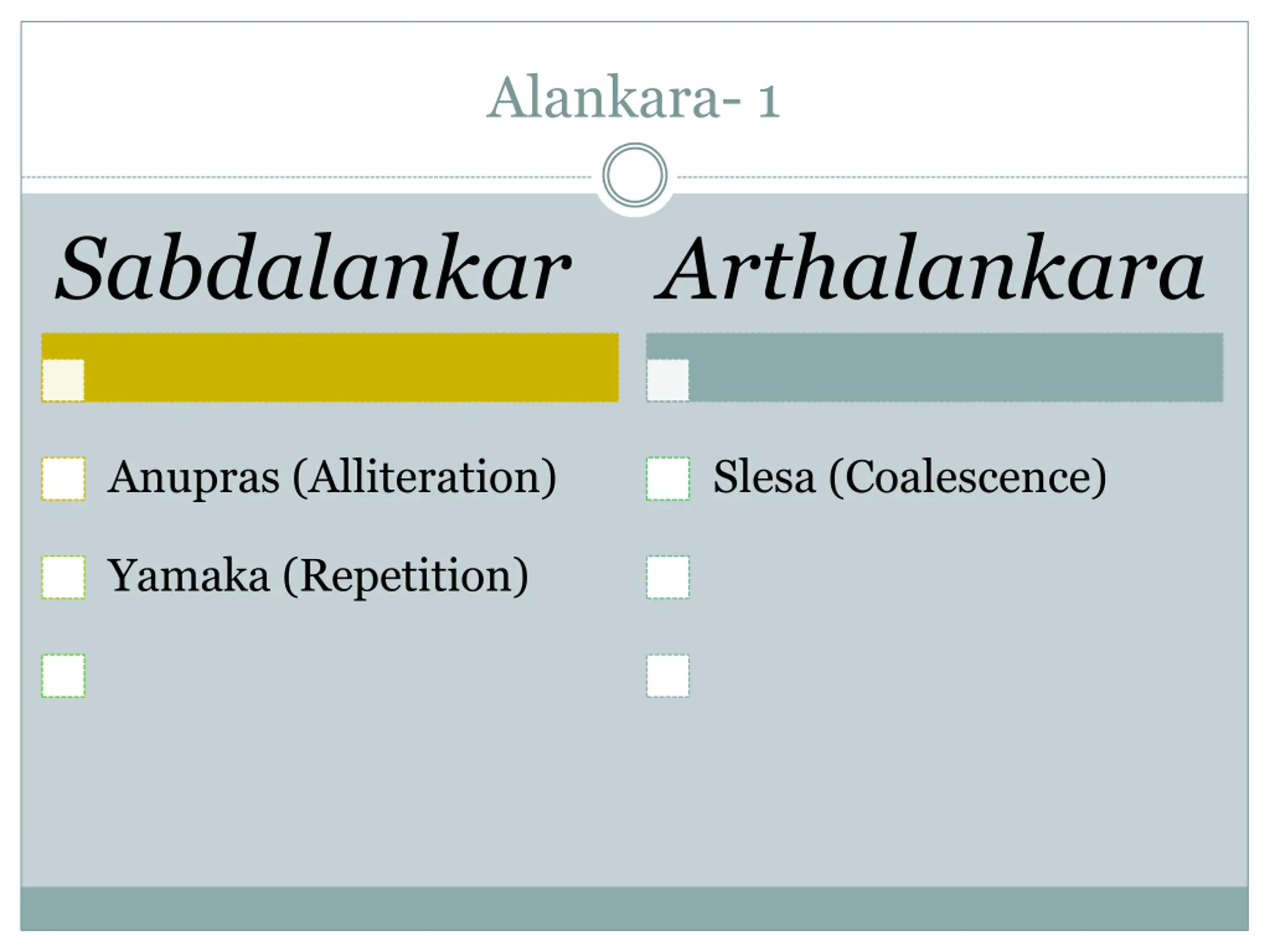 Alankara- 1

Sabdalankar

Anupras (Alliteration)

Yamaka (Repetition)

Arthalankara

Slesa (Coalescence)